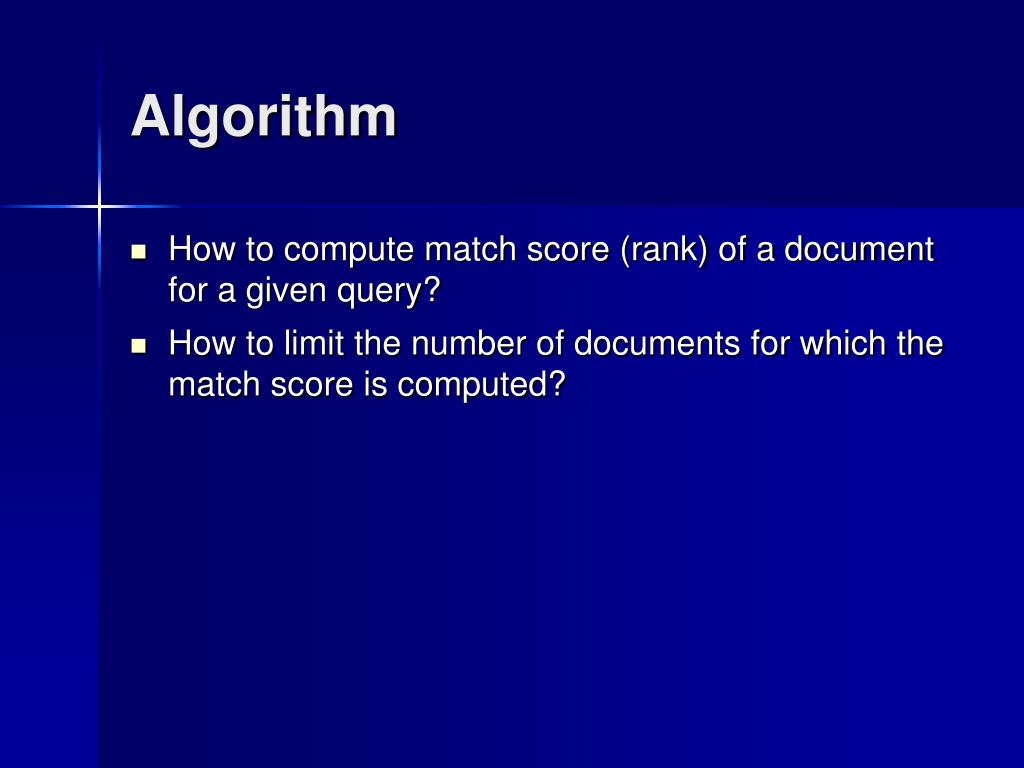 Algorithm

- How to compute match score (rank) of a document for a given query?
- How to limit the number of documents for which the match score is computed?